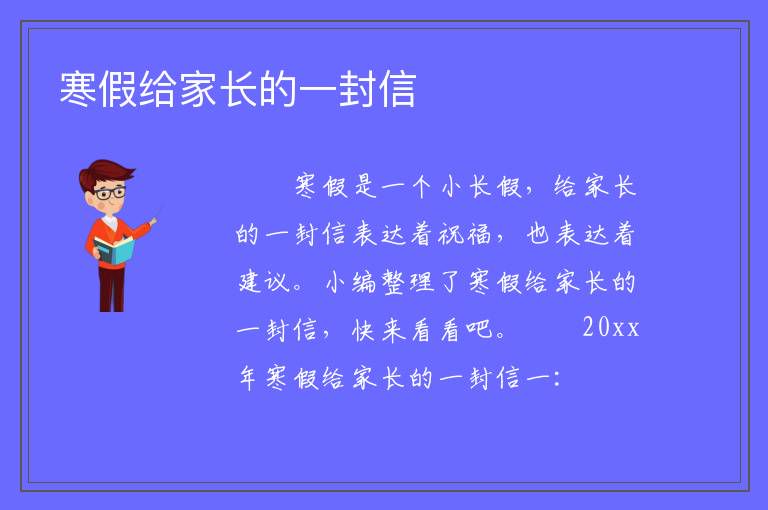 寒假给家长的一封信

寒假是一个小长假，给家长的一封信表达着祝福，也表达着建议。小编整理了寒假给家长的一封信，快来看看吧。 20xx年寒假给家长的一封信一：